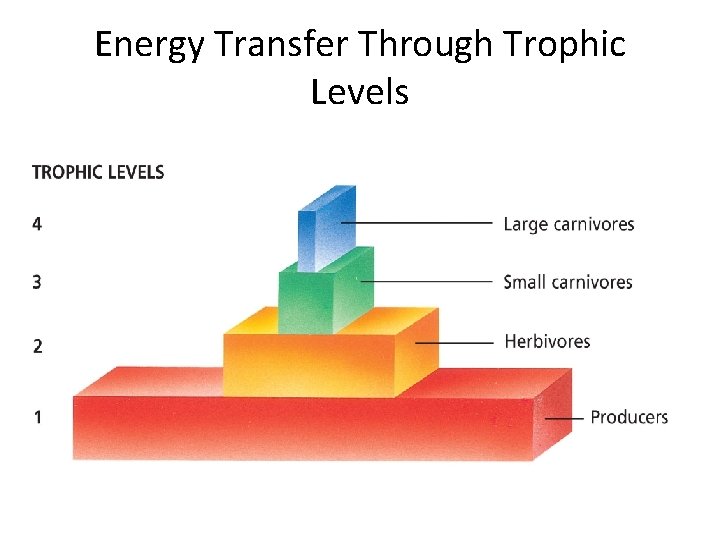 Energy Transfer Through Trophic Levels

TROPHIC LEVELS

4
Large carnivores

3
Small carnivores

2
Herbivores

1
Producers